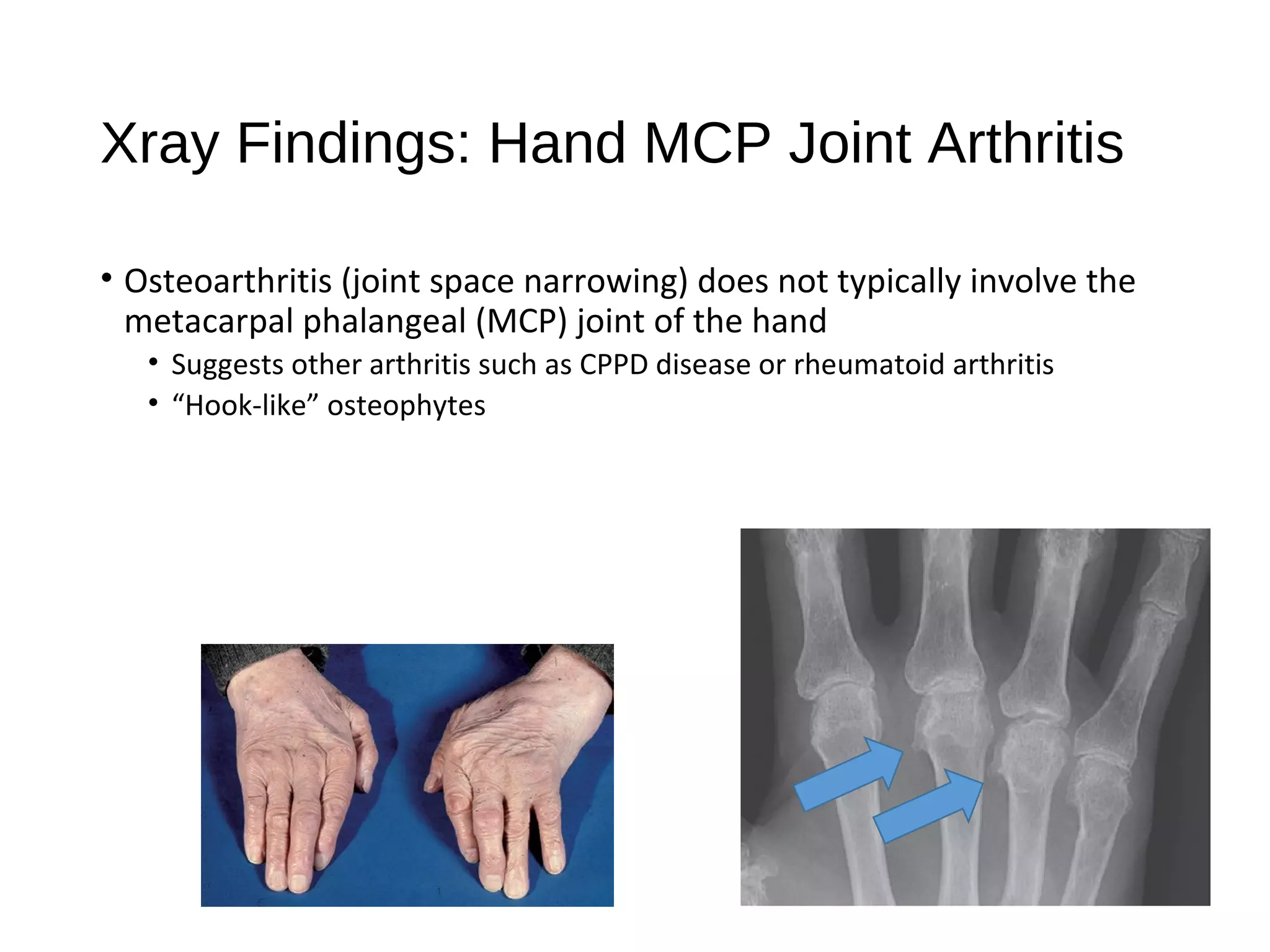 Xray Findings: Hand MCP Joint Arthritis

• Osteoarthritis (joint space narrowing) does not typically involve the metacarpal phalangeal (MCP) joint of the hand
  • Suggests other arthritis such as CPPD disease or rheumatoid arthritis
  • “Hook-like” osteophytes